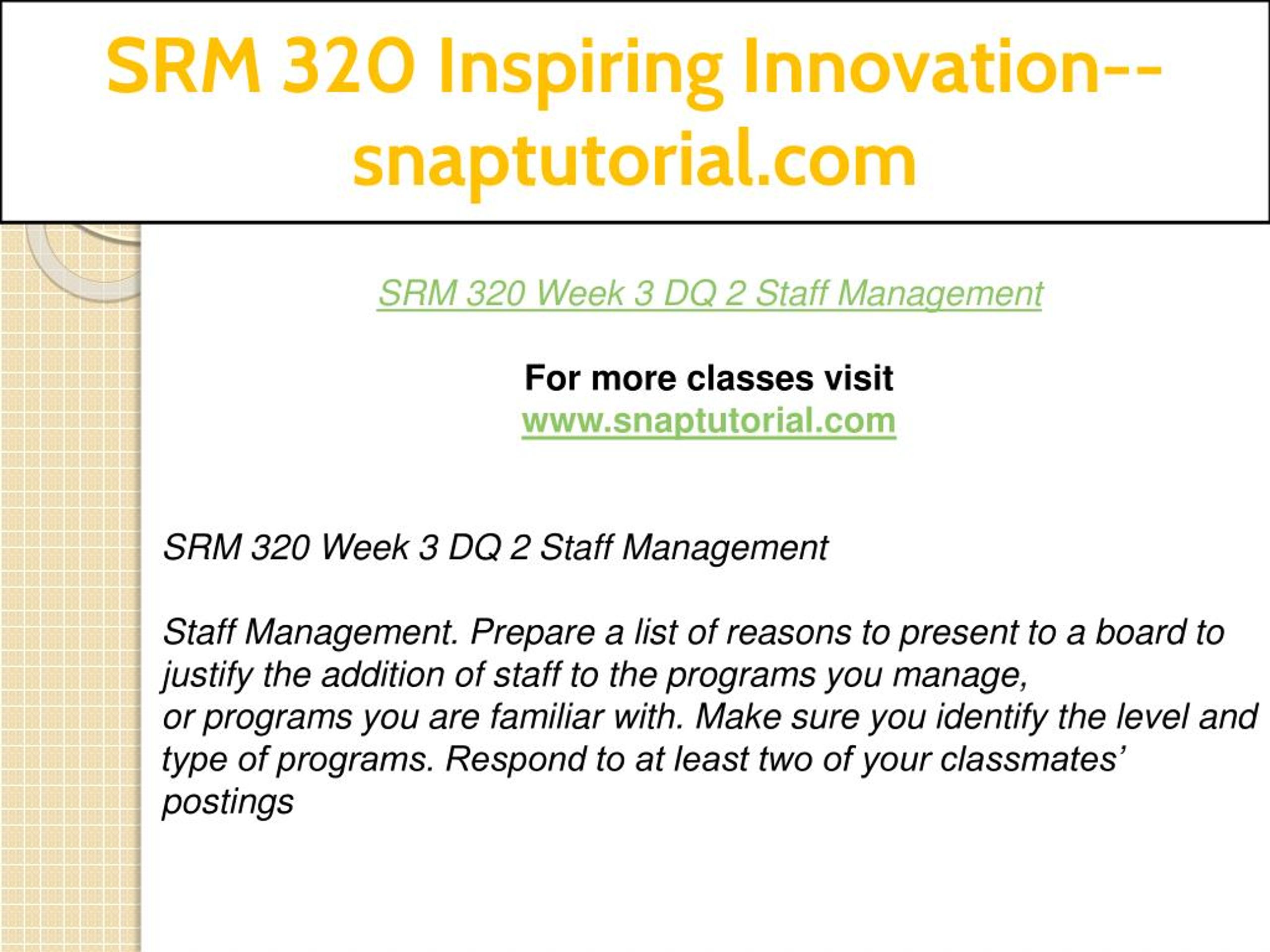 SRM 320 Inspiring Innovation--snaptutorial.com

SRM 320 Week 3 DQ 2 Staff Management

For more classes visit
www.snaptutorial.com

SRM 320 Week 3 DQ 2 Staff Management

Staff Management. Prepare a list of reasons to present to a board to justify the addition of staff to the programs you manage,
or programs you are familiar with. Make sure you identify the level and type of programs. Respond to at least two of your classmates' postings